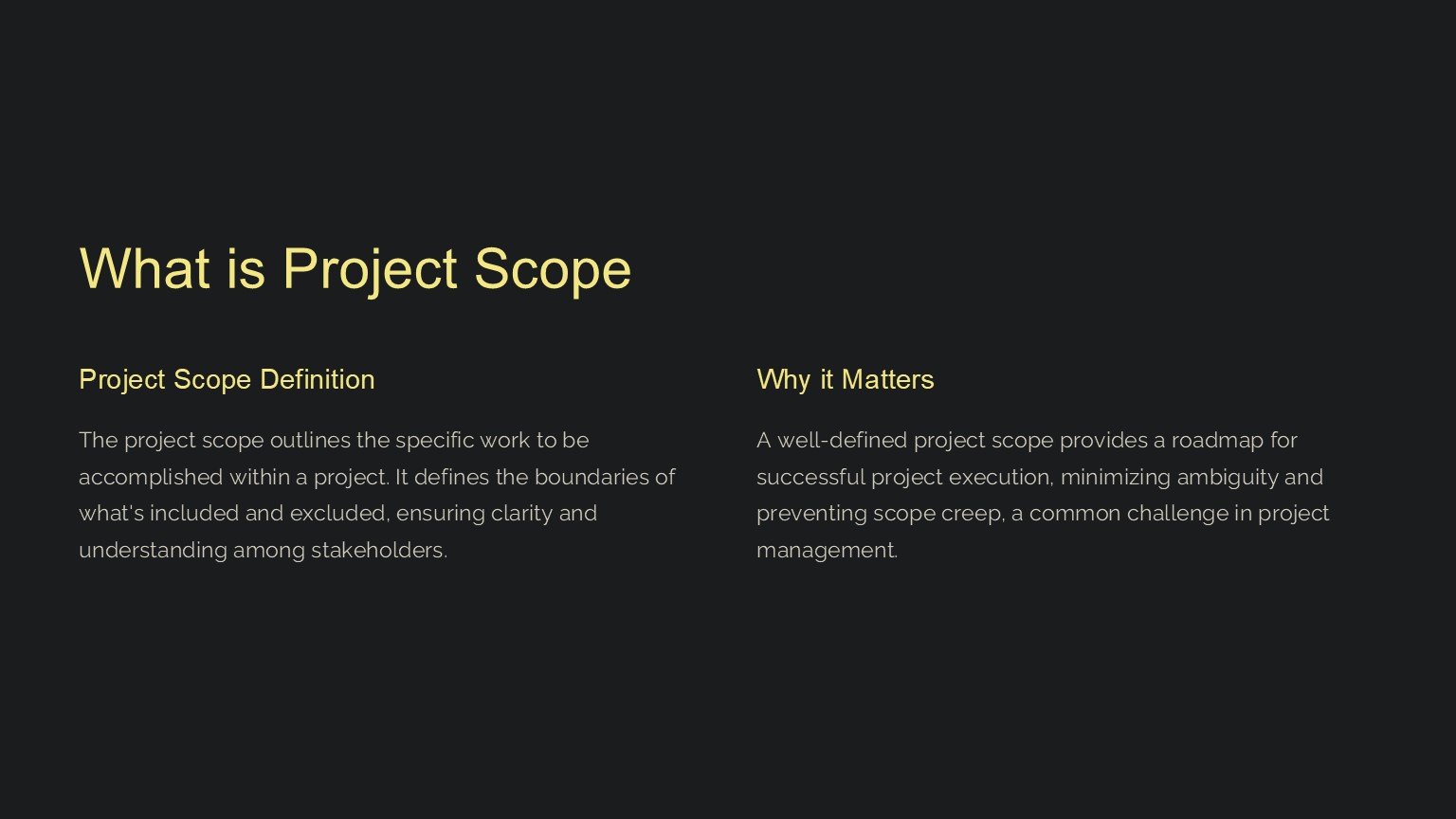 What is Project Scope

Project Scope Definition

The project scope outlines the specific work to be accomplished within a project. It defines the boundaries of what's included and excluded, ensuring clarity and understanding among stakeholders.

Why it Matters

A well-defined project scope provides a roadmap for successful project execution, minimizing ambiguity and preventing scope creep, a common challenge in project management.